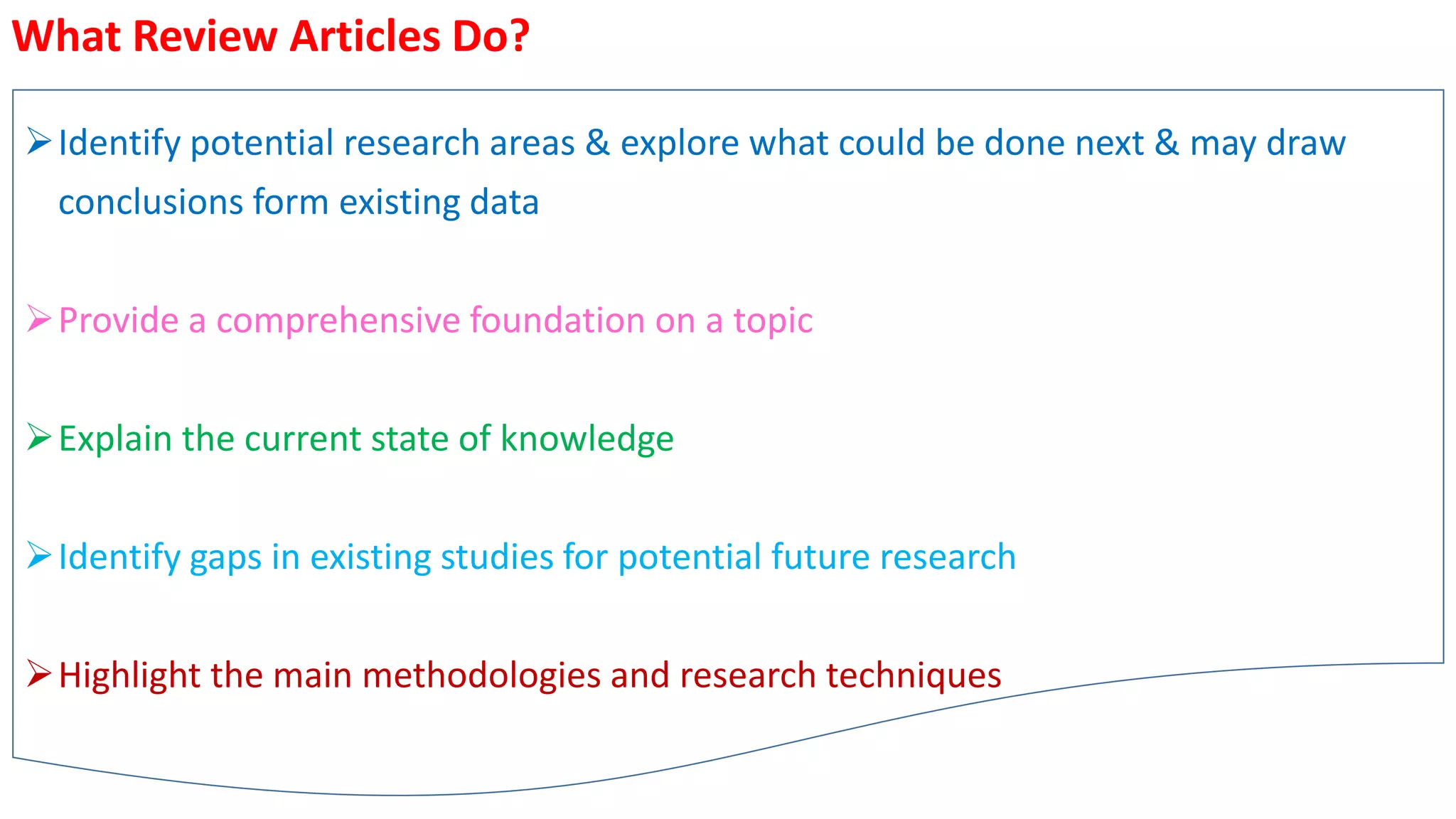 What Review Articles Do?

➢ Identify potential research areas & explore what could be done next & may draw conclusions form existing data

➢ Provide a comprehensive foundation on a topic

➢ Explain the current state of knowledge

➢ Identify gaps in existing studies for potential future research

➢ Highlight the main methodologies and research techniques